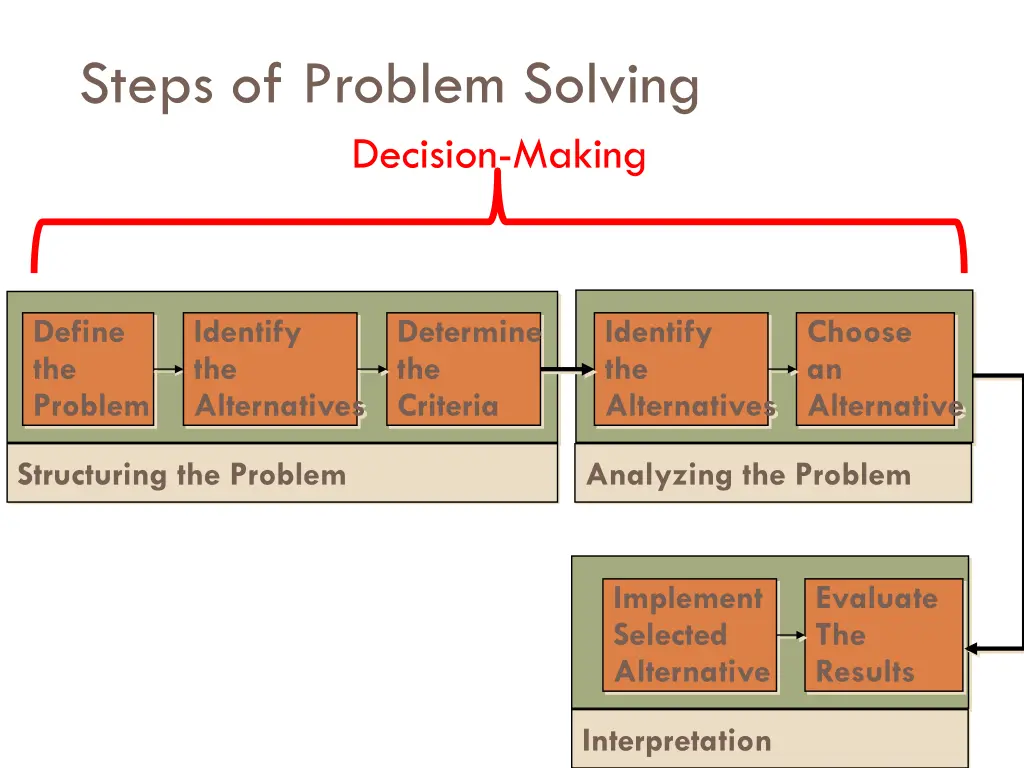 Steps of Problem Solving

Decision-Making

Define the Problem

Identify the Alternatives

Determine the Criteria

Structuring the Problem

Identify the Alternatives

Choose an Alternative

Analyzing the Problem

Implement Selected Alternative

Evaluate The Results

Interpretation